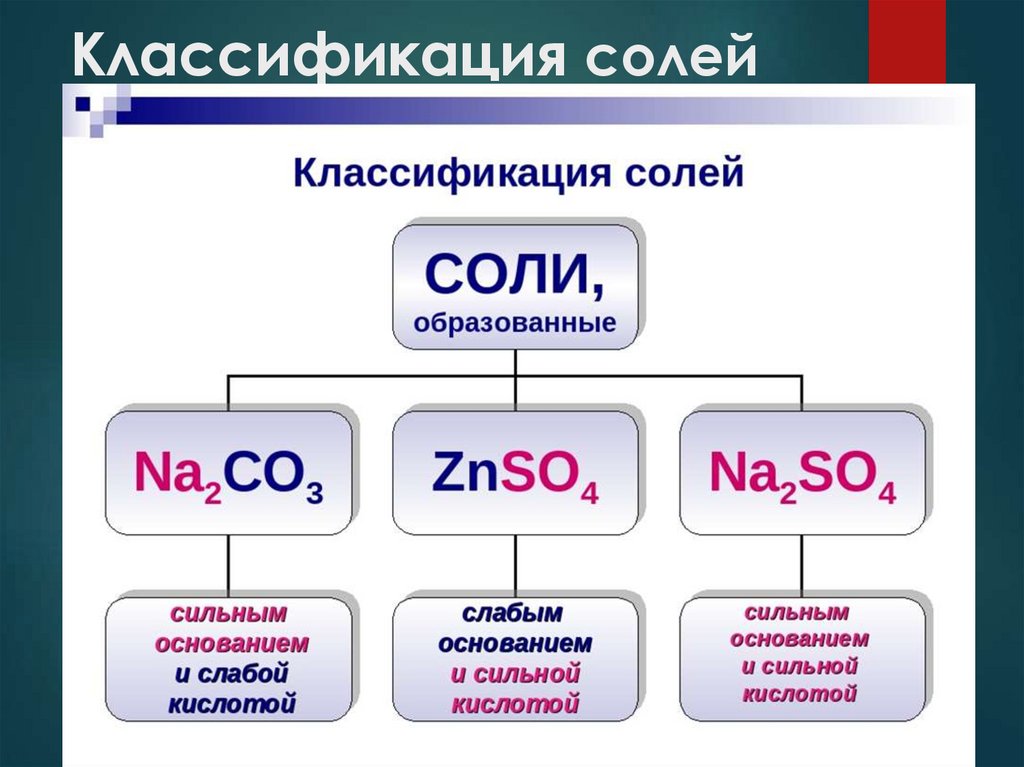 Классификация солей

Классификация солей

СОЛИ, образованные

$Na_2CO_3$

$ZnSO_4$

$Na_2SO_4$

сильным основанием и слабой кислотой

слабым основанием и сильной кислотой

сильным основанием и сильной кислотой